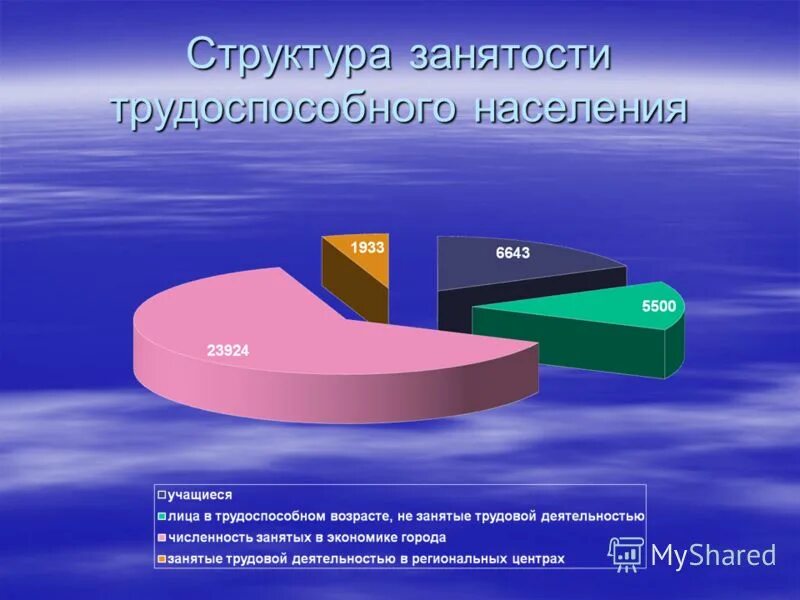 Структура занятости трудоспособного населения

1933

6643

5500

23924

учащиеся
лица в трудоспособном возрасте, не занятые трудовой деятельностью
численность занятых в экономике города
занятые трудовой деятельностью в региональных центрах

MyShared